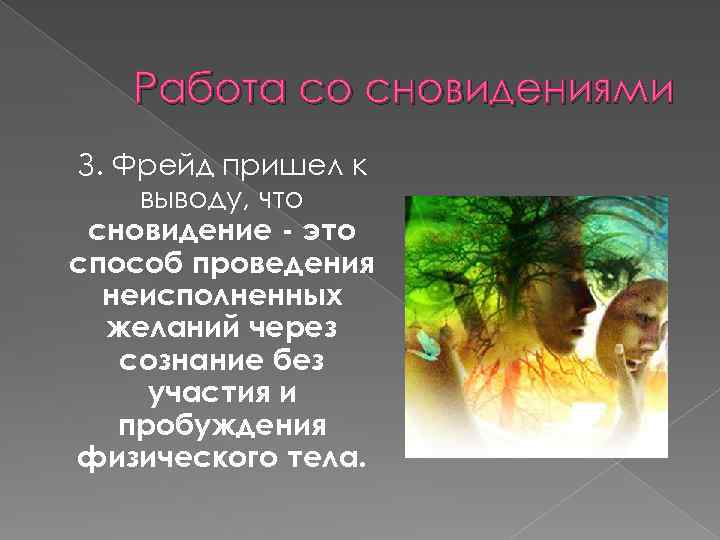 Работа со сновидениями

3. Фрейд пришел к выводу, что сновидение - это способ проведения неисполненных желаний через сознание без участия и пробуждения физического тела.